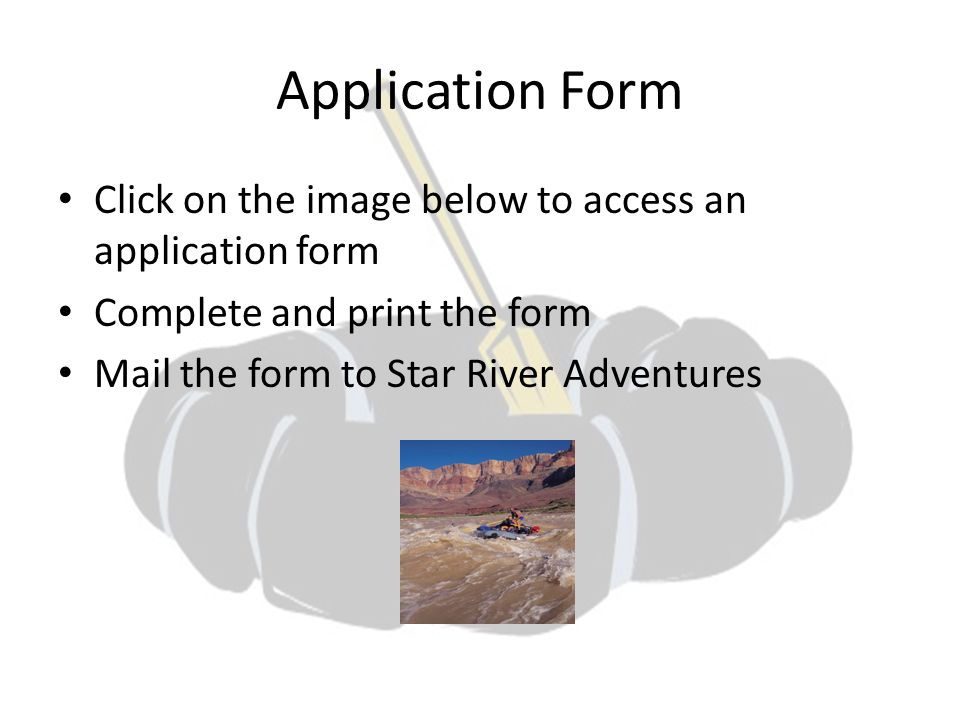 Application Form

• Click on the image below to access an application form
• Complete and print the form
• Mail the form to Star River Adventures